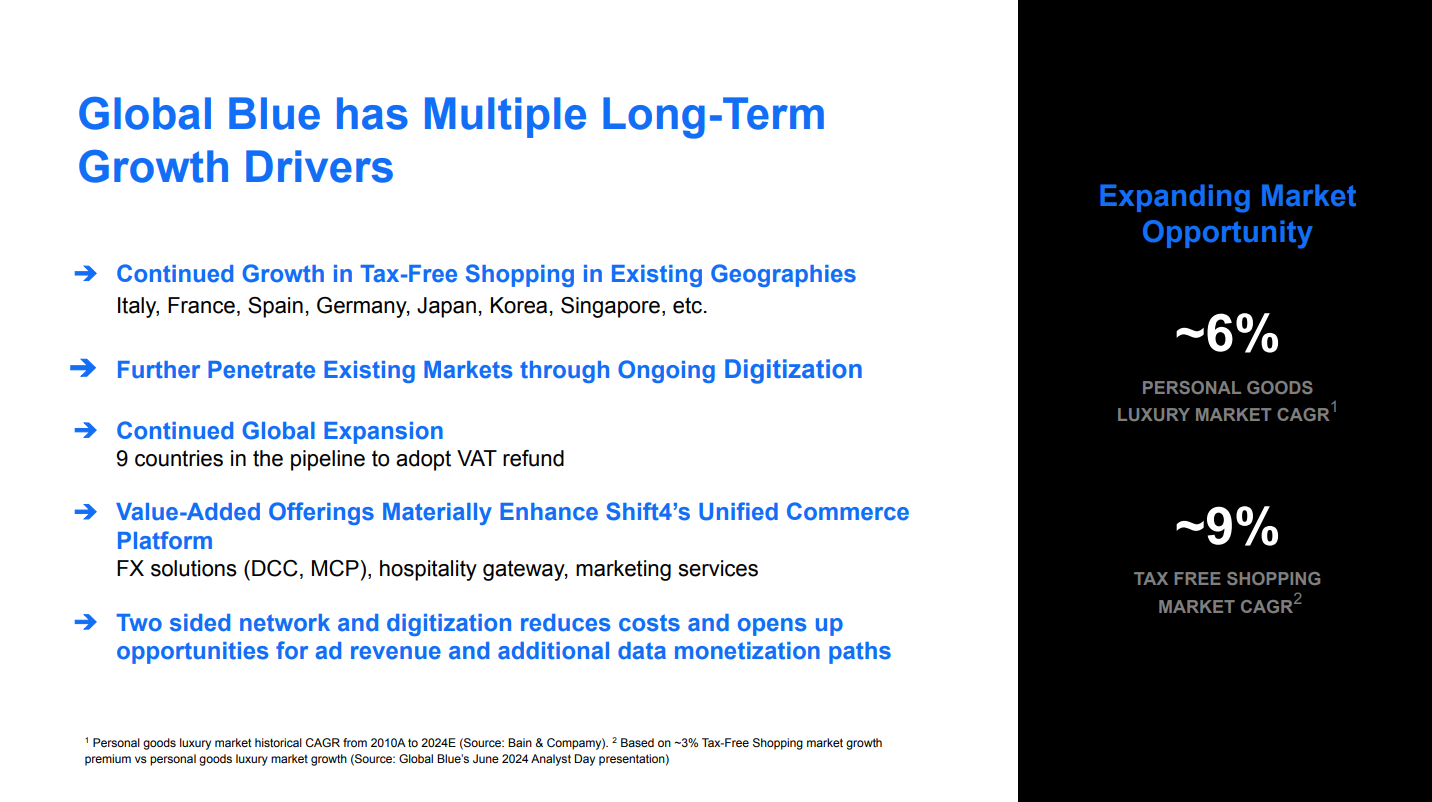 Global Blue has Multiple Long-Term Growth Drivers

➔ Continued Growth in Tax-Free Shopping in Existing Geographies
Italy, France, Spain, Germany, Japan, Korea, Singapore, etc.

➔ Further Penetrate Existing Markets through Ongoing Digitization

➔ Continued Global Expansion
9 countries in the pipeline to adopt VAT refund

➔ Value-Added Offerings Materially Enhance Shift4's Unified Commerce Platform
FX solutions (DCC, MCP), hospitality gateway, marketing services

➔ Two sided network and digitization reduces costs and opens up opportunities for ad revenue and additional data monetization paths

$^1$ Personal goods luxury market historical CAGR from 2010A to 2024E (Source: Bain & Compamy). $^2$ Based on ~3% Tax-Free Shopping market growth premium vs personal goods luxury market growth (Source: Global Blue's June 2024 Analyst Day presentation)

Expanding Market Opportunity

~6%
PERSONAL GOODS LUXURY MARKET CAGR$^1$

~9%
TAX FREE SHOPPING MARKET CAGR$^2$